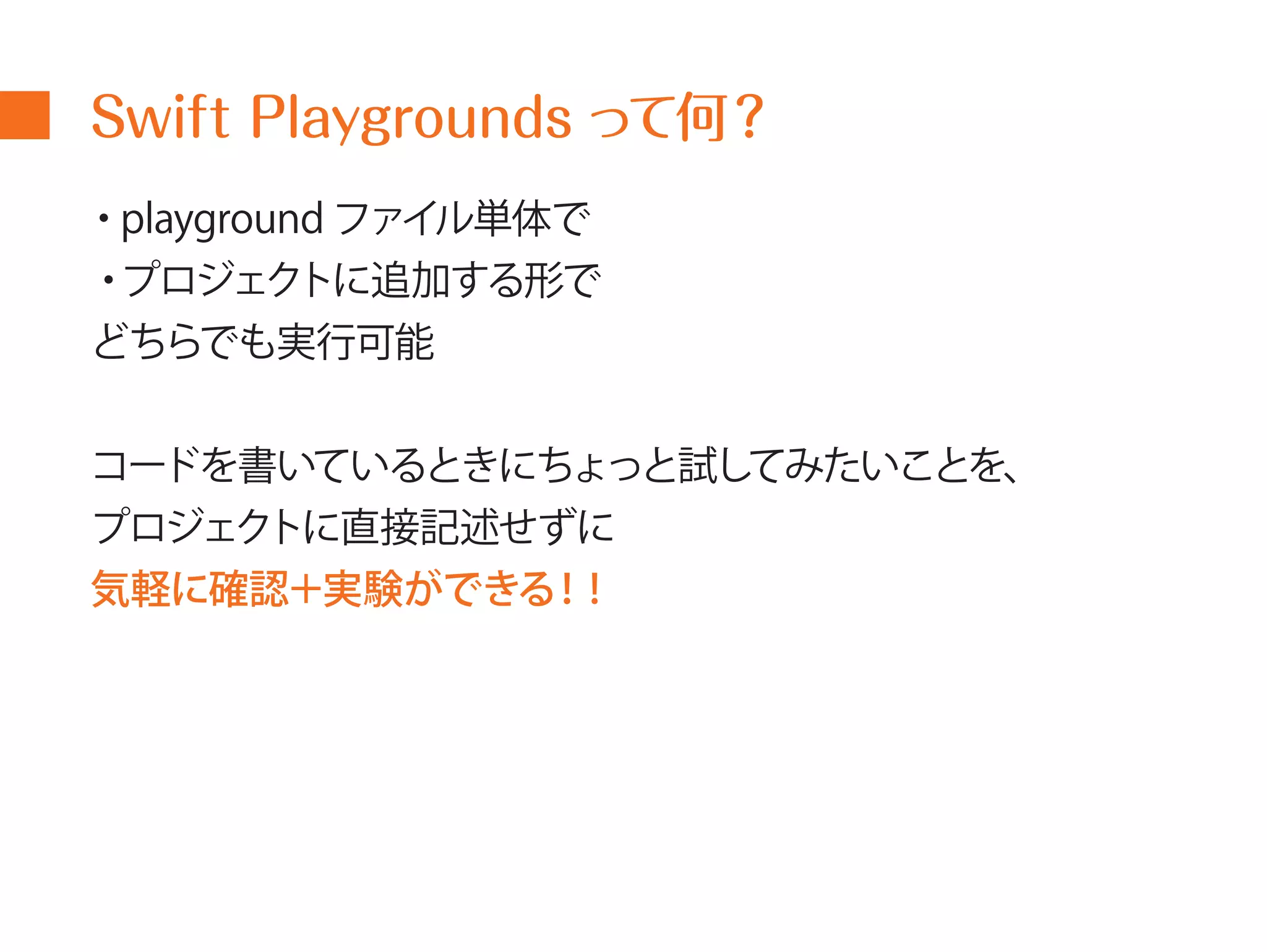 Swift Playgrounds って何？

・playground ファイル単体で
・プロジェクトに追加する形で
どちらでも実行可能

コードを書いているときにちょっと試してみたいことを、
プロジェクトに直接記述せずに
気軽に確認+実験ができる！！